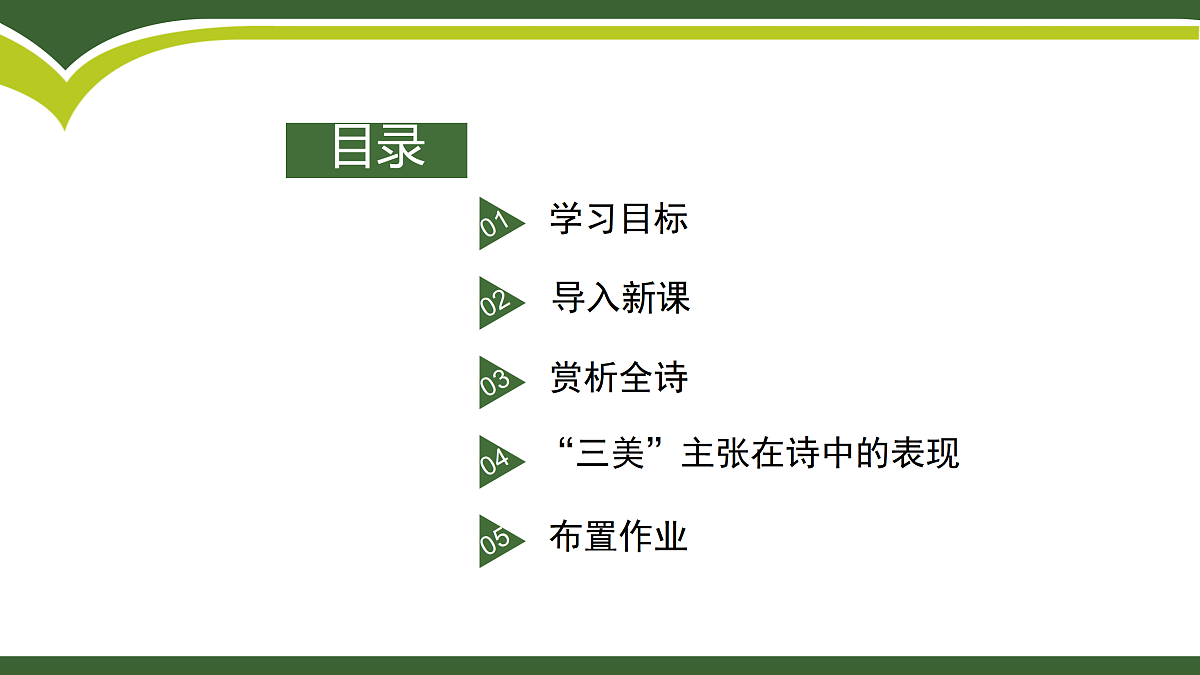 目录

01 学习目标

02 导入新课

03 赏析全诗

04 “三美”主张在诗中的表现

05 布置作业